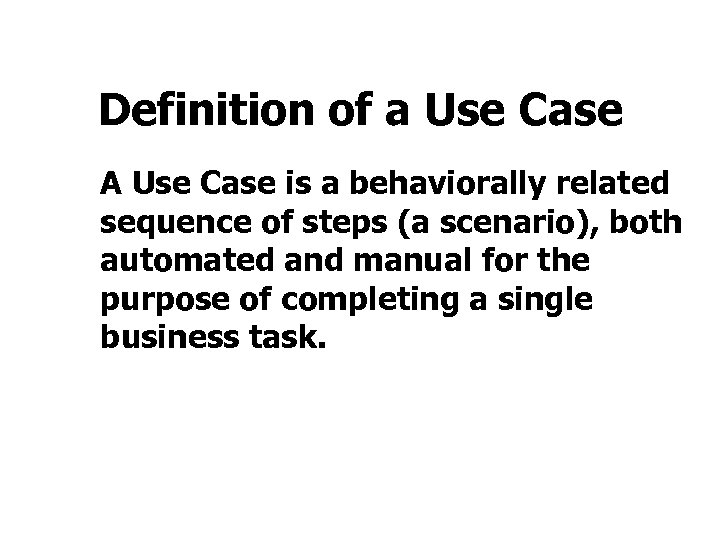 Definition of a Use Case

A Use Case is a behaviorally related sequence of steps (a scenario), both automated and manual for the purpose of completing a single business task.